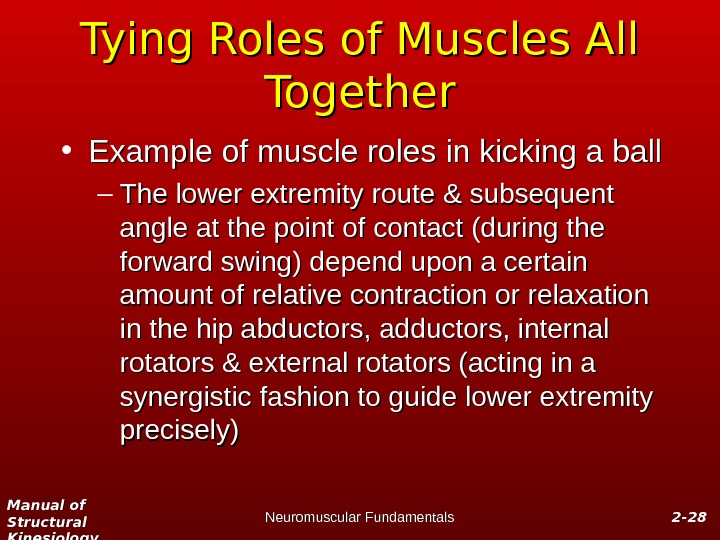 Tying Roles of Muscles All Together

• Example of muscle roles in kicking a ball

– The lower extremity route & subsequent angle at the point of contact (during the forward swing) depend upon a certain amount of relative contraction or relaxation in the hip abductors, adductors, internal rotators & external rotators (acting in a synergistic fashion to guide lower extremity precisely)

Manual of Structural Kinesiology

Neuromuscular Fundamentals

2-28